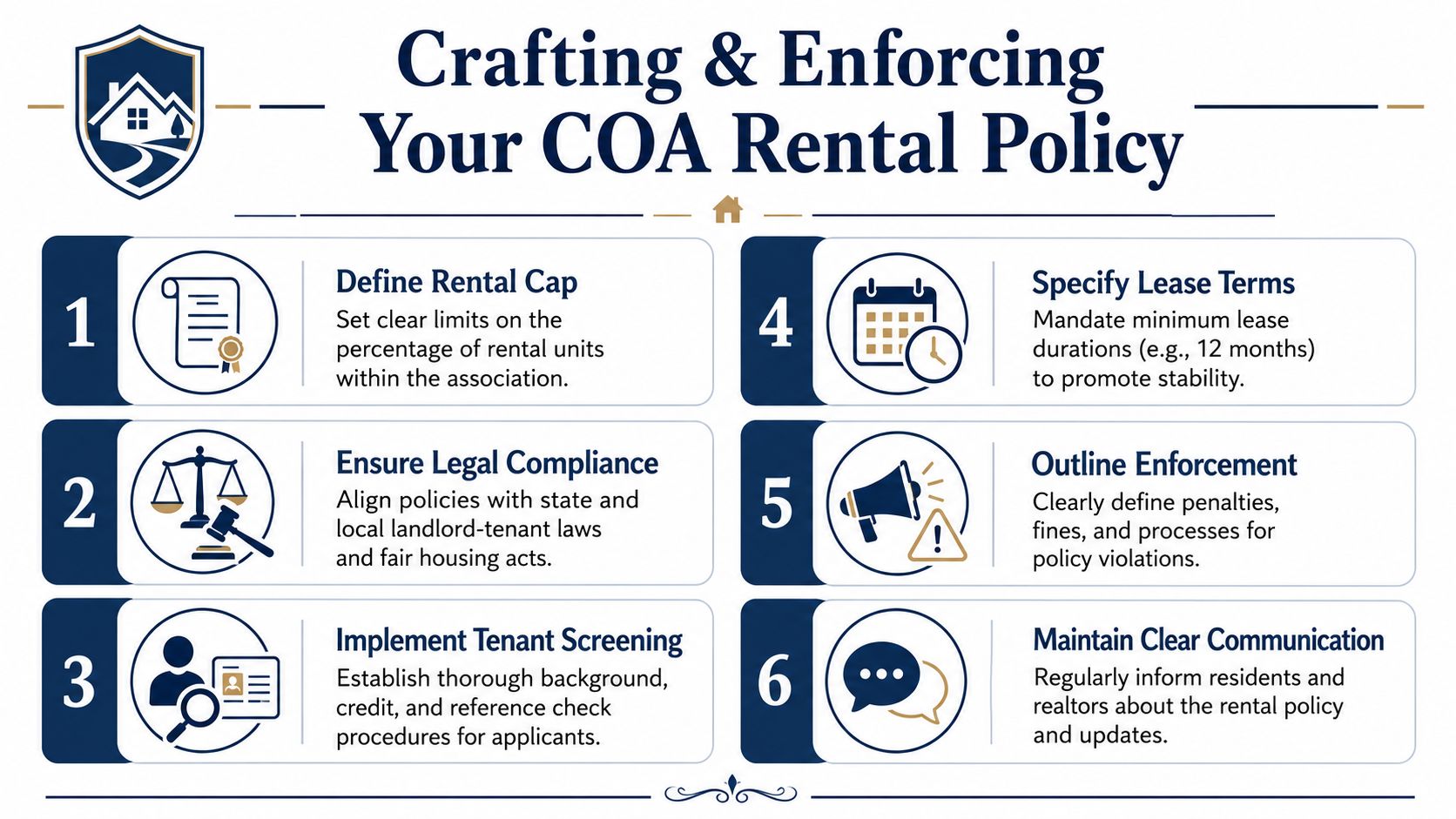 Crafting & Enforcing Your COA Rental Policy

1
Define Rental Cap
Set clear limits on the percentage of rental units within the association.

2
Ensure Legal Compliance
Align policies with state and local landlord-tenant laws and fair housing acts.

3
Implement Tenant Screening
Establish thorough background, credit, and reference check procedures for applicants.

4
Specify Lease Terms
Mandate minimum lease durations (e.g., 12 months) to promote stability.

5
Outline Enforcement
Clearly define penalties, fines, and processes for policy violations.

6
Maintain Clear Communication
Regularly inform residents and realtors about the rental policy and updates.